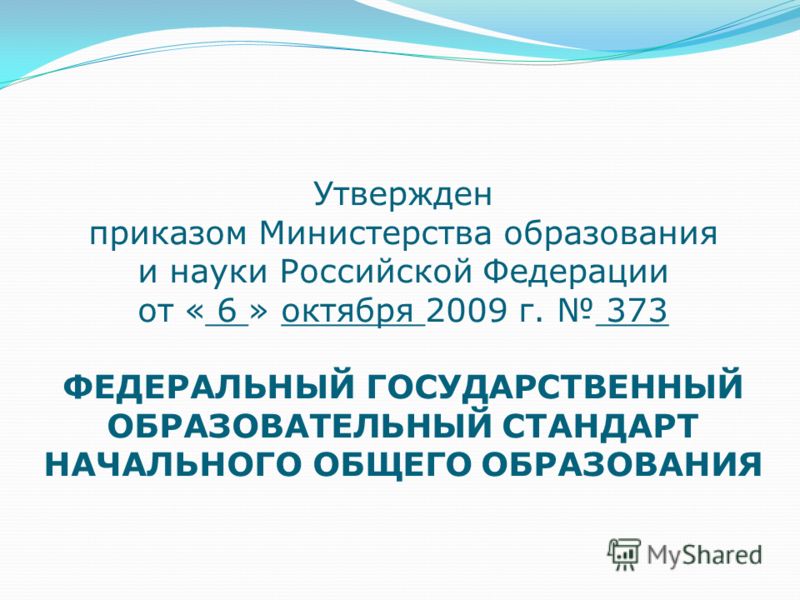 Утвержден
приказом Министерства образования
и науки Российской Федерации
от « 6 » октября 2009 г. № 373

ФЕДЕРАЛЬНЫЙ ГОСУДАРСТВЕННЫЙ ОБРАЗОВАТЕЛЬНЫЙ СТАНДАРТ НАЧАЛЬНОГО ОБЩЕГО ОБРАЗОВАНИЯ

MyShared